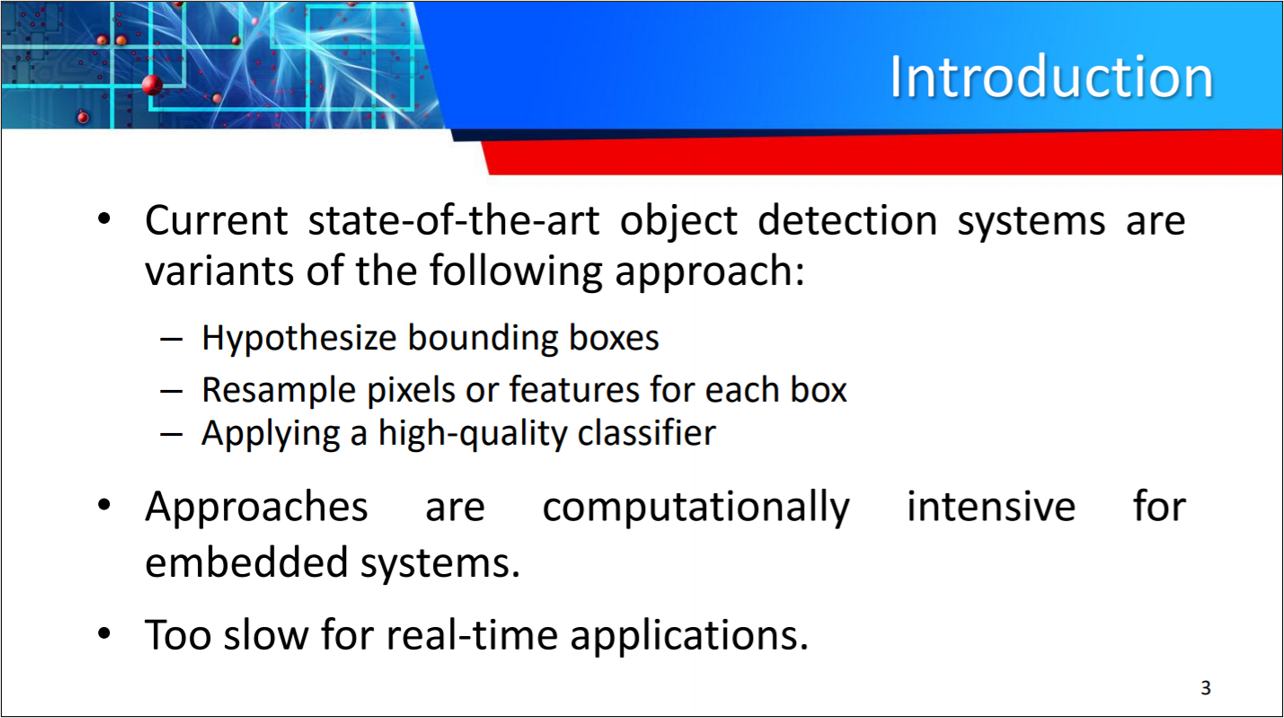 Introduction

• Current state-of-the-art object detection systems are variants of the following approach:

– Hypothesize bounding boxes
– Resample pixels or features for each box
– Applying a high-quality classifier

• Approaches are computationally intensive for embedded systems.

• Too slow for real-time applications.

3